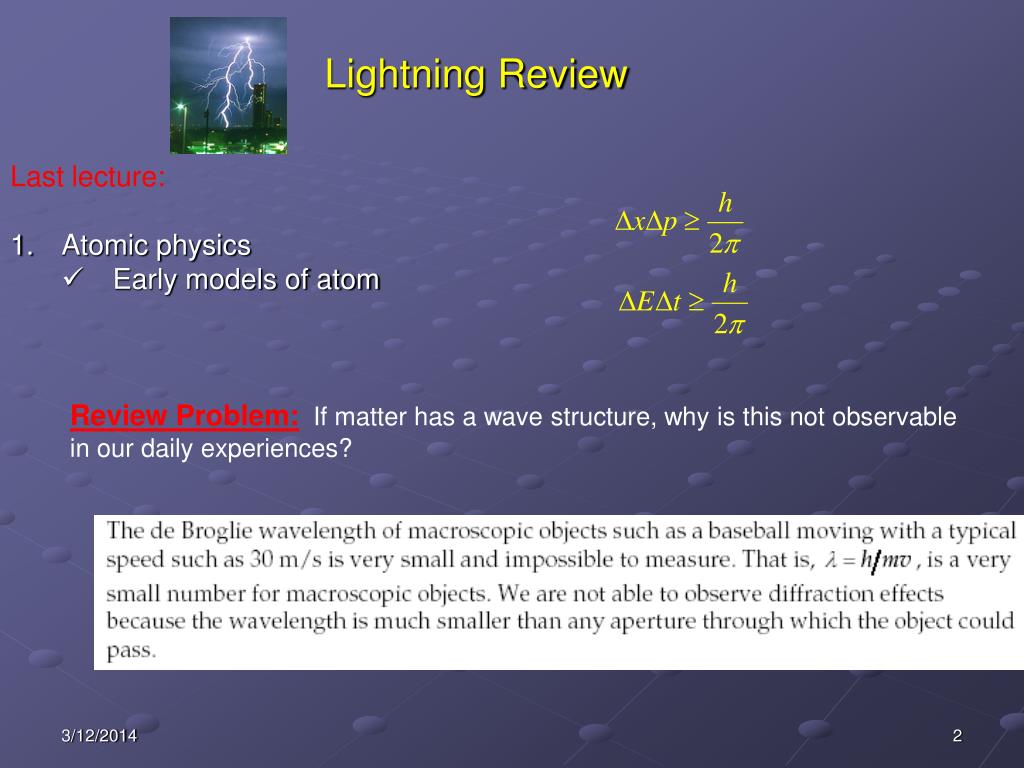 Lightning Review

Last lecture:

1. Atomic physics
✓ Early models of atom

$\Delta x \Delta p \geq \frac{h}{2\pi}$

$\Delta E \Delta t \geq \frac{h}{2\pi}$

Review Problem: If matter has a wave structure, why is this not observable in our daily experiences?

The de Broglie wavelength of macroscopic objects such as a baseball moving with a typical speed such as 30 m/s is very small and impossible to measure. That is, $\lambda = h/mv$, is a very small number for macroscopic objects. We are not able to observe diffraction effects because the wavelength is much smaller than any aperture through which the object could pass.

3/12/2014

2